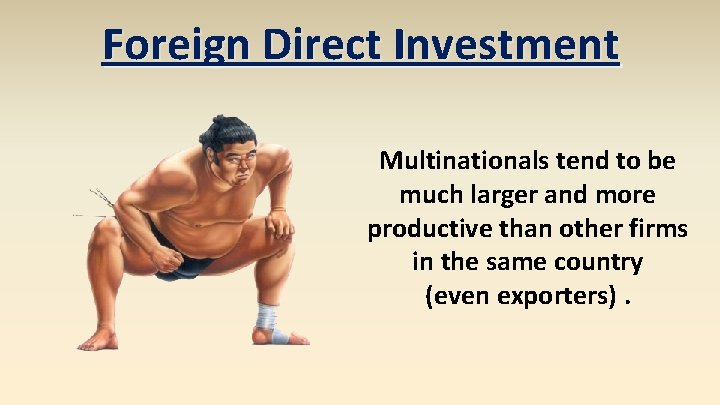 Foreign Direct Investment

Multinationals tend to be much larger and more productive than other firms in the same country (even exporters) .